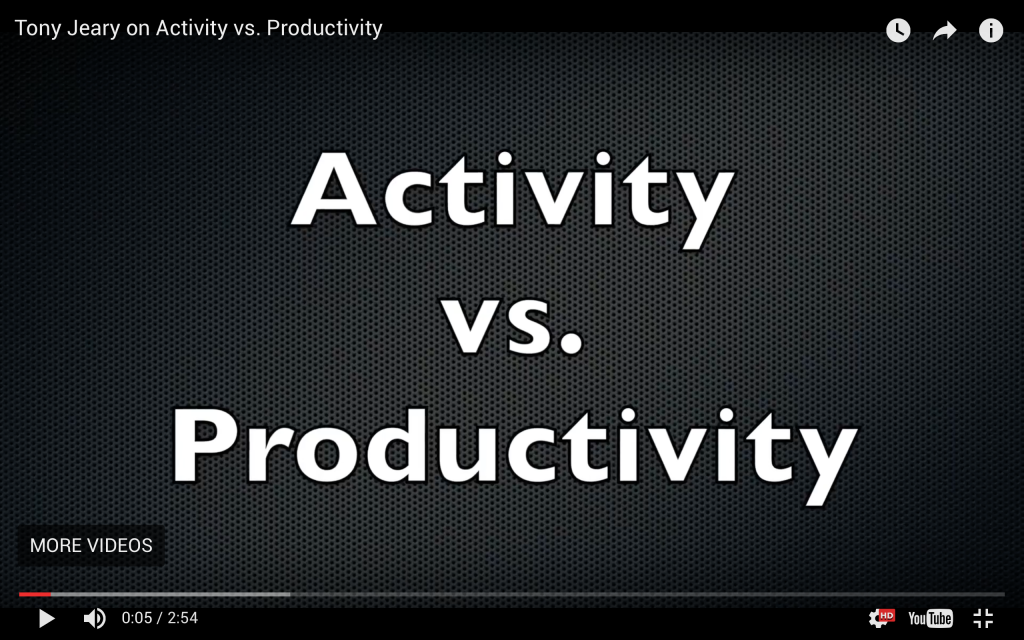 Tony Jeary on Activity vs. Productivity

Activity
vs.
Productivity

MORE VIDEOS

0:05 / 2:54

HD

YouTube